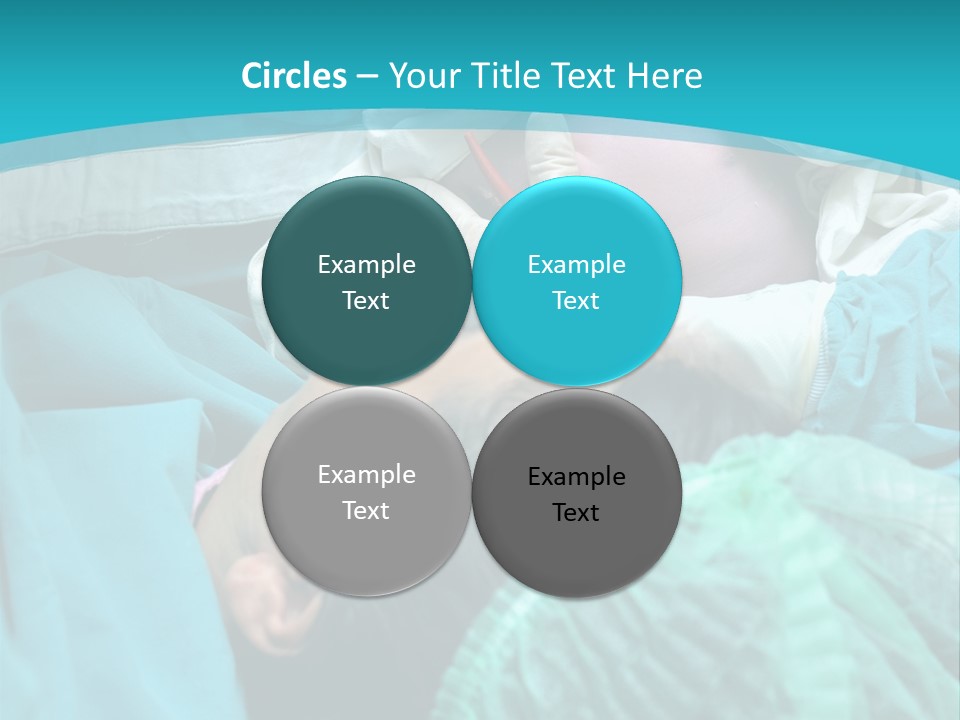 Circles – Your Title Text Here

Example Text

Example Text

Example Text

Example Text